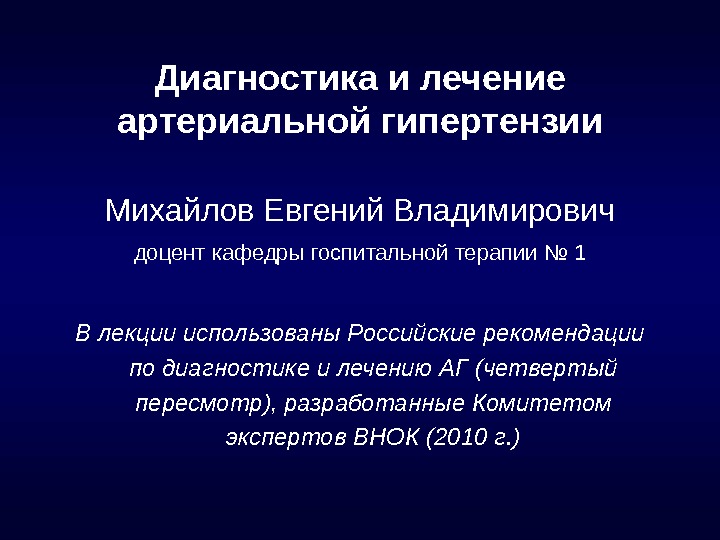 Диагностика и лечение артериальной гипертензии

Михайлов Евгений Владимирович

доцент кафедры госпитальной терапии № 1

В лекции использованы Российские рекомендации по диагностике и лечению АГ (четвертый пересмотр), разработанные Комитетом экспертов ВНОК (2010 г.)